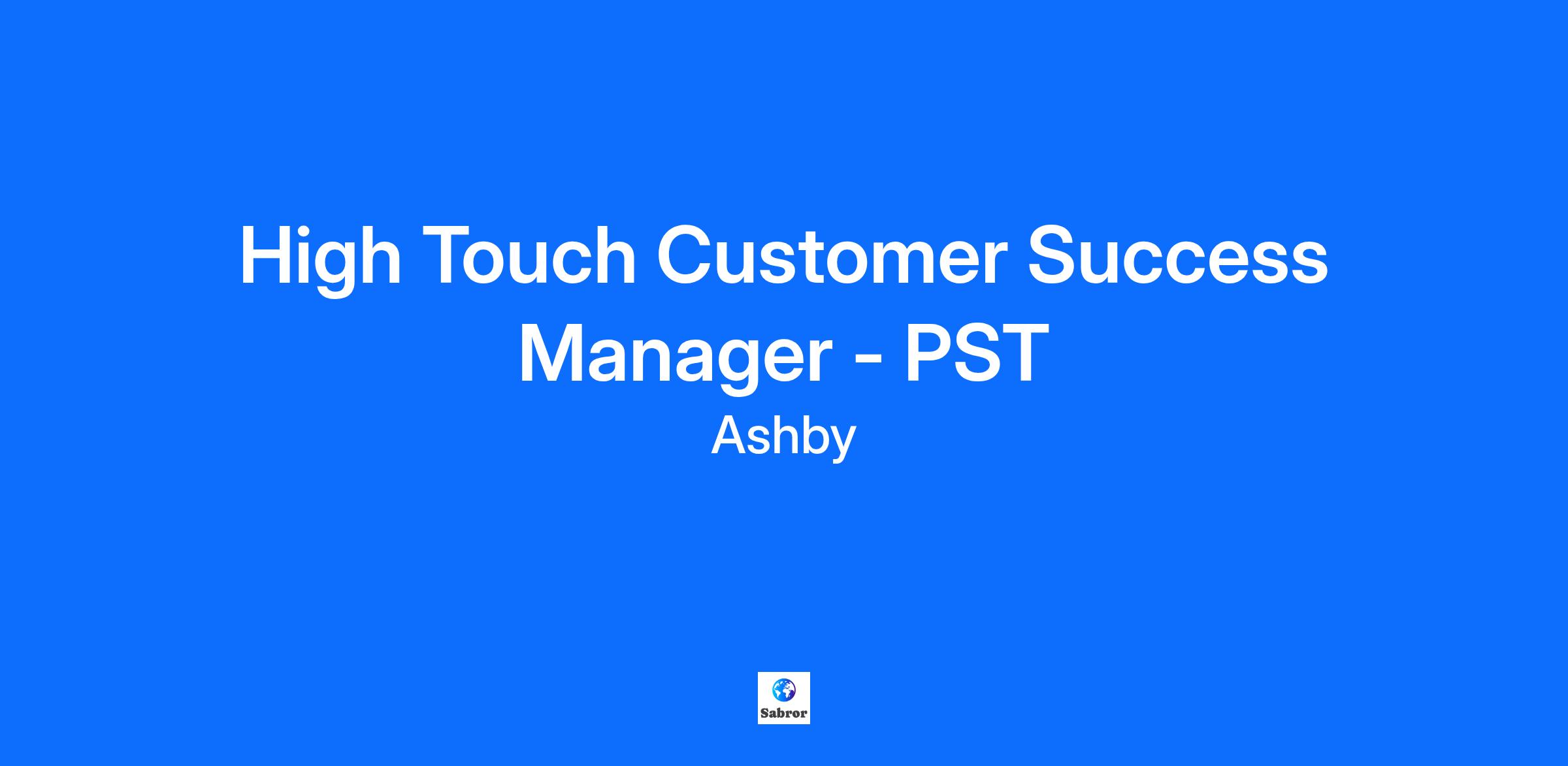 High Touch Customer Success Manager - PST

Ashby

Sabror